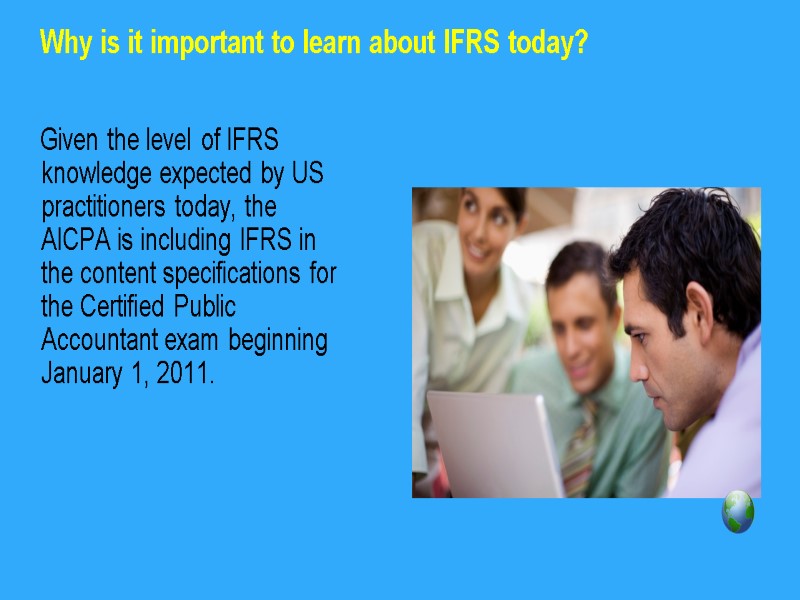 Why is it important to learn about IFRS today?

Given the level of IFRS knowledge expected by US practitioners today, the AICPA is including IFRS in the content specifications for the Certified Public Accountant exam beginning January 1, 2011.